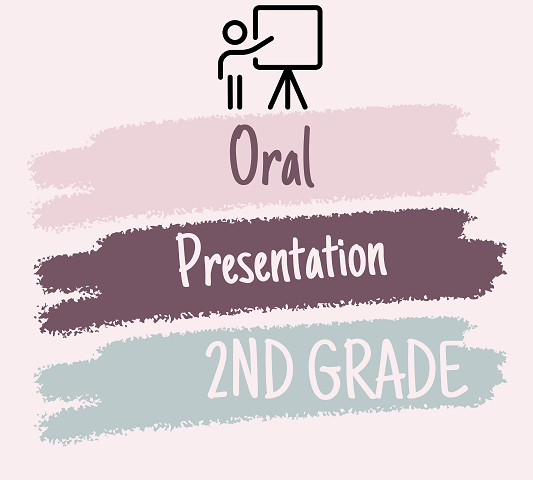 Oral
Presentation
2ND GRADE